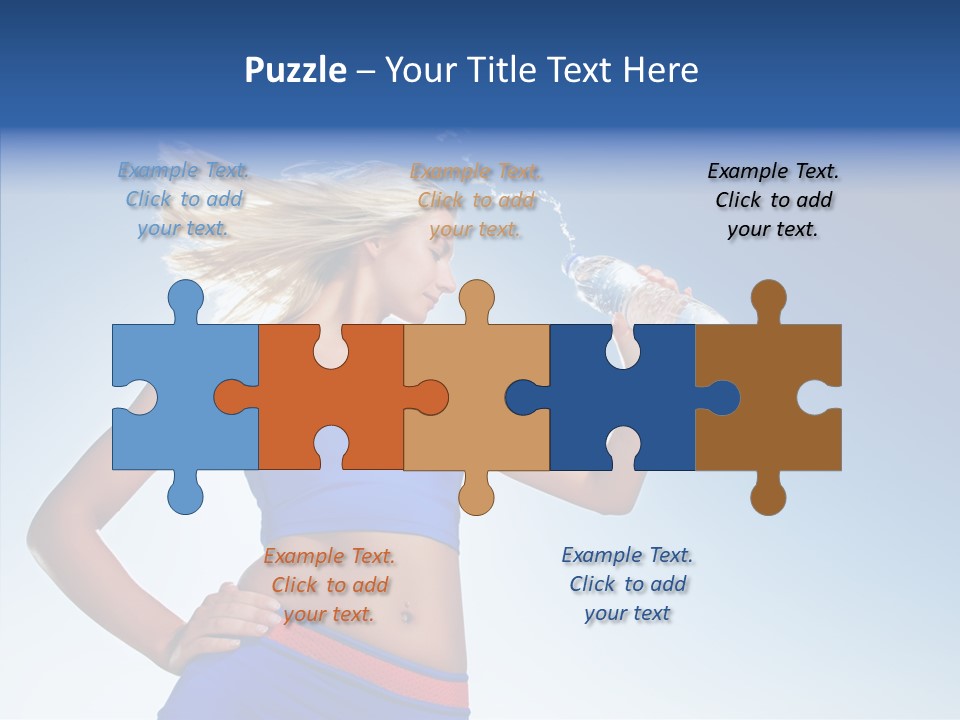 Puzzle – Your Title Text Here

Example Text. Click to add your text.

Example Text. Click to add your text.

Example Text. Click to add your text.

Example Text. Click to add your text.

Example Text. Click to add your text